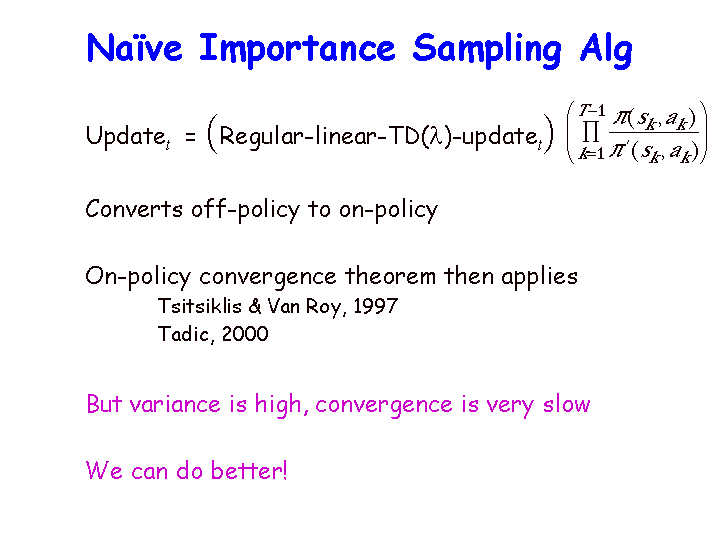 Naïve Importance Sampling Alg

$\text{Update}_t = \left(\text{Regular-linear-TD}(\lambda)\text{-update}_t\right)\left(\prod_{k=1}^{T-1}\frac{\pi(s_k,a_k)}{\pi'(s_k,a_k)}\right)$

Converts off-policy to on-policy

On-policy convergence theorem then applies
Tsitsiklis & Van Roy, 1997
Tadic, 2000

But variance is high, convergence is very slow

We can do better!